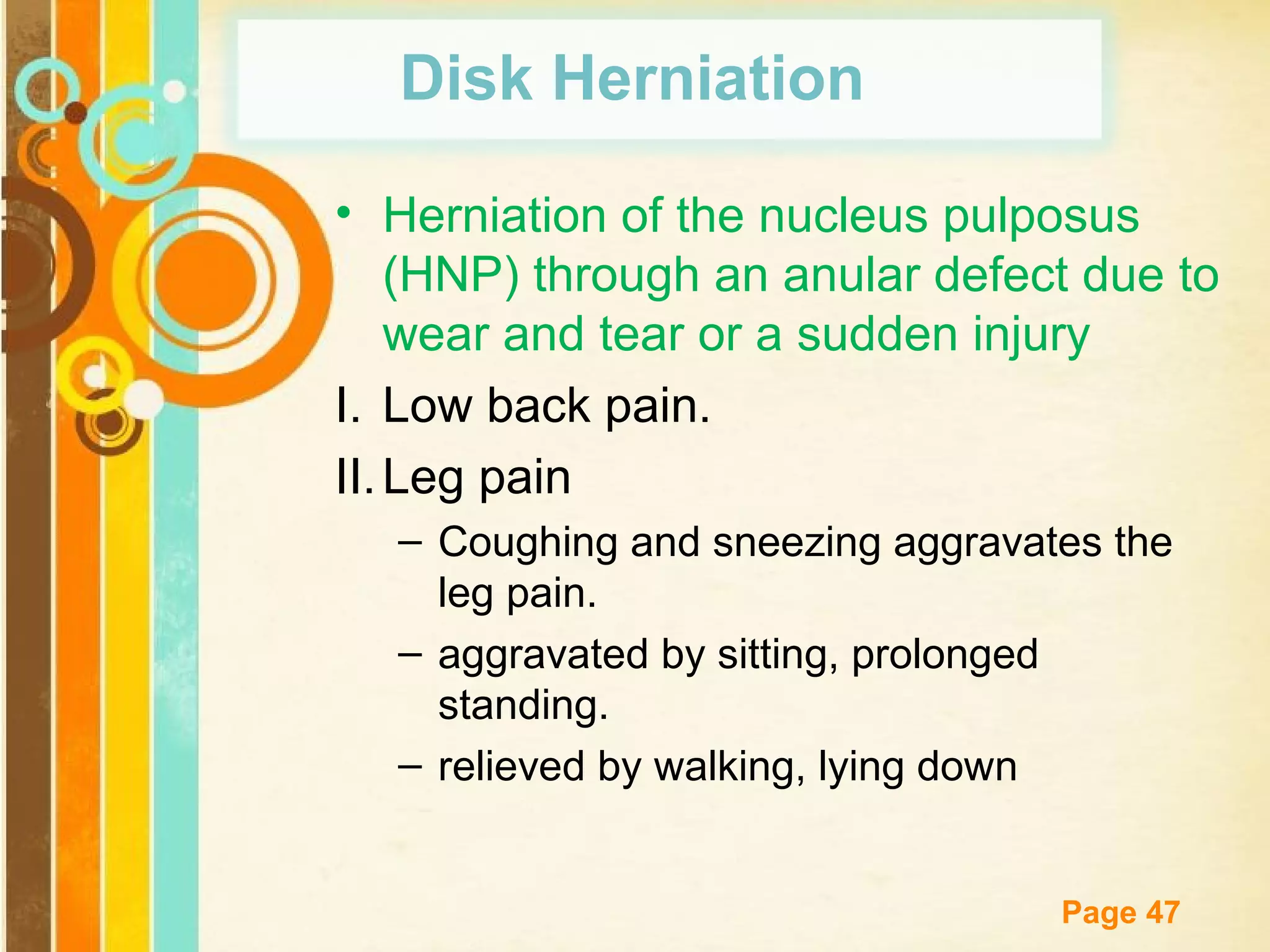 Disk Herniation

• Herniation of the nucleus pulposus (HNP) through an anular defect due to wear and tear or a sudden injury

I. Low back pain.

II. Leg pain

– Coughing and sneezing aggravates the leg pain.

– aggravated by sitting, prolonged standing.

– relieved by walking, lying down

Page 47